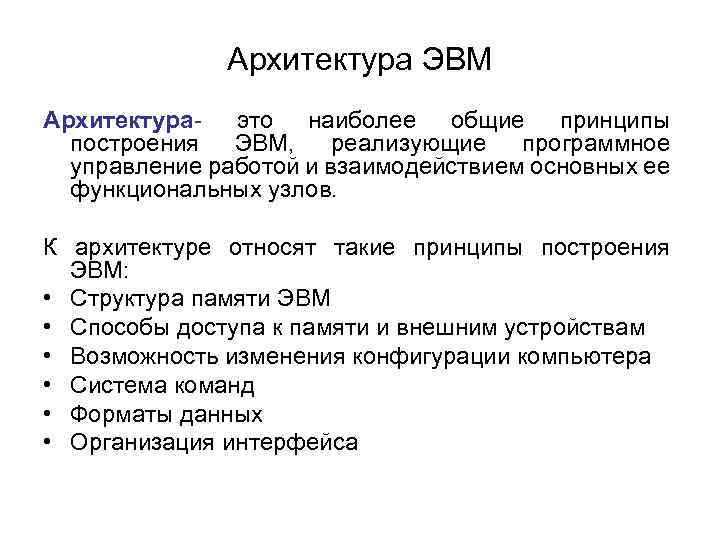 Архитектура ЭВМ

Архитектура- это наиболее общие принципы построения ЭВМ, реализующие программное управление работой и взаимодействием основных ее функциональных узлов.

К архитектуре относят такие принципы построения ЭВМ:
• Структура памяти ЭВМ
• Способы доступа к памяти и внешним устройствам
• Возможность изменения конфигурации компьютера
• Система команд
• Форматы данных
• Организация интерфейса